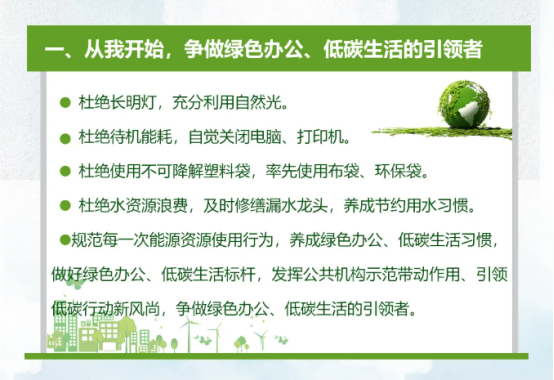 一、从我开始，争做绿色办公、低碳生活的引领者

● 杜绝长明灯，充分利用自然光。

● 杜绝待机能耗，自觉关闭电脑、打印机。

● 杜绝使用不可降解塑料袋，率先使用布袋、环保袋。

● 杜绝水资源浪费，及时修缮漏水龙头，养成节约用水习惯。

●规范每一次能源资源使用行为，养成绿色办公、低碳生活习惯，做好绿色办公、低碳生活标杆，发挥公共机构示范带动作用、引领低碳行动新风尚，争做绿色办公、低碳生活的引领者。